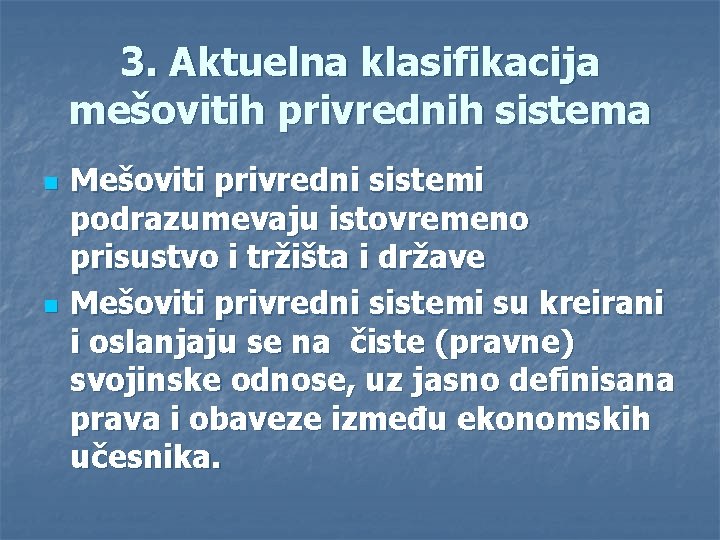 3. Aktuelna klasifikacija mešovitih privrednih sistema

Mešoviti privredni sistemi podrazumevaju istovremeno prisustvo i tržišta i države

Mešoviti privredni sistemi su kreirani i oslanjaju se na čiste (pravne) svojinske odnose, uz jasno definisana prava i obaveze između ekonomskih učesnika.